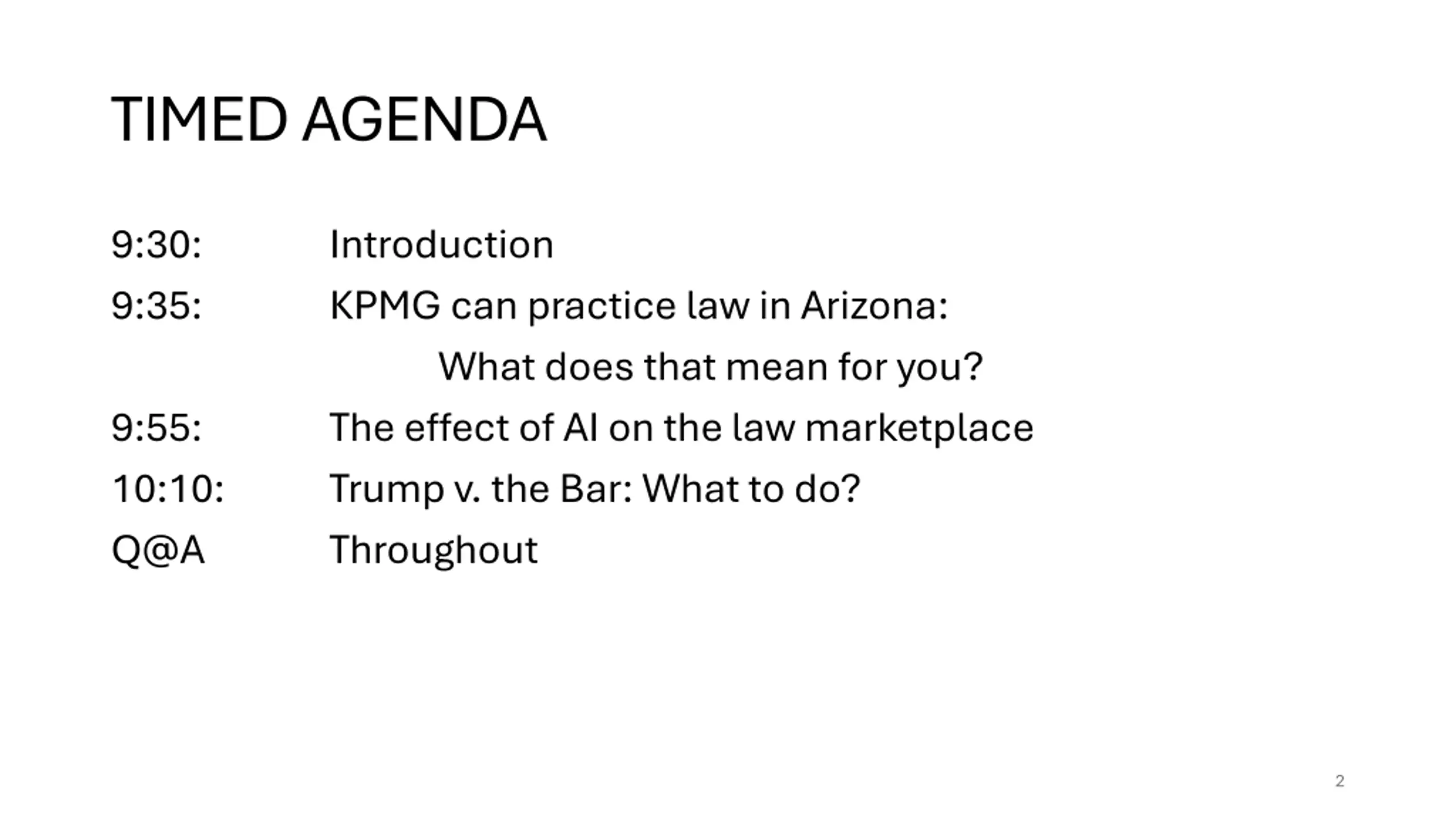 TIMED AGENDA

9:30: Introduction

9:35: KPMG can practice law in Arizona: What does that mean for you?

9:55: The effect of AI on the law marketplace

10:10: Trump v. the Bar: What to do?

Q@A Throughout

2